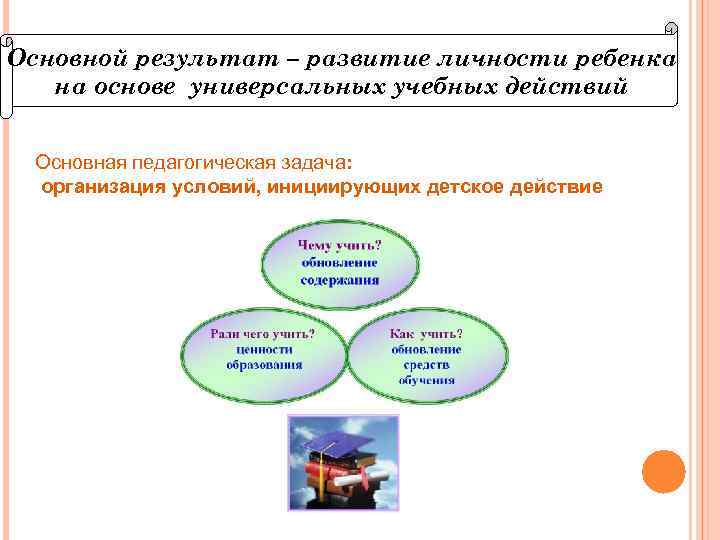 Основной результат – развитие личности ребенка на основе универсальных учебных действий

Основная педагогическая задача:
организация условий, инициирующих детское действие

Чему учить?
обновление
содержания

Ради чего учить?
ценности
образования

Как учить?
обновление
средств
обучения